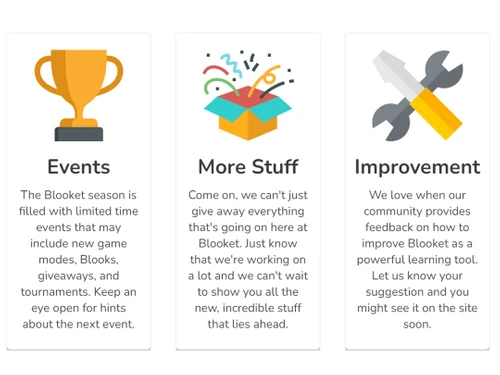 Events

The Blooket season is filled with limited time events that may include new game modes, Blooks, giveaways, and tournaments. Keep an eye open for hints about the next event.

More Stuff

Come on, we can't just give away everything that's going on here at Blooket. Just know that we're working on a lot and we can't wait to show you all the new, incredible stuff that lies ahead.

Improvement

We love when our community provides feedback on how to improve Blooket as a powerful learning tool. Let us know your suggestion and you might see it on the site soon.